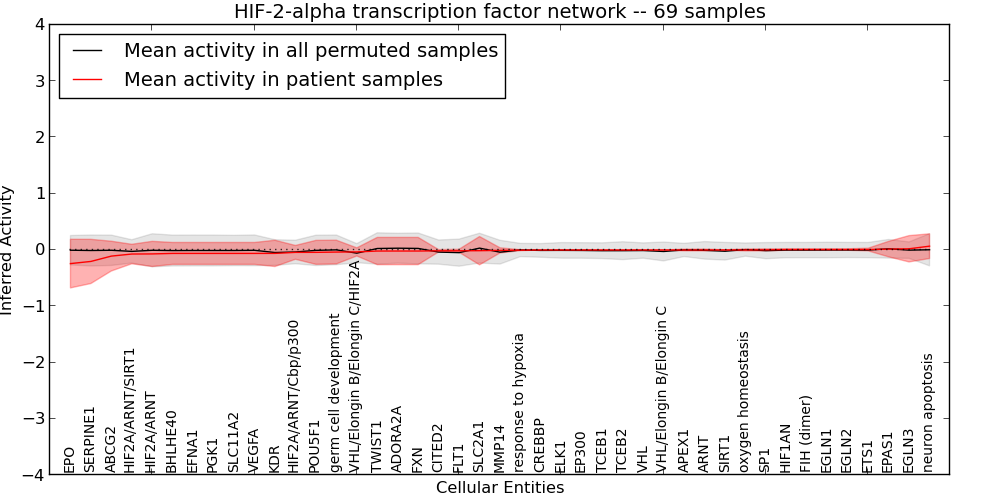 HIF-2-alpha transcription factor network -- 69 samples

Mean activity in all permuted samples
Mean activity in patient samples

Inferred Activity

4
3
2
1
0
−1
−2
−3
−4

EPO
SERPINE1
ABCG2
HIF2A/ARNT/SIRT1
HIF2A/ARNT
BHLHE40
EFNA1
PGK1
SLC11A2
VEGFA
KDR
HIF2A/ARNT/Cbp/p300
POU5F1
germ cell development
VHL/Elongin B/Elongin C/HIF2A
TWIST1
ADORA2A
FXN
CITED2
FLT1
SLC2A1
MMP14
response to hypoxia
CREBBP
ELK1
EP300
TCEB1
TCEB2
VHL
VHL/Elongin B/Elongin C
APEX1
ARNT
SIRT1
oxygen homeostasis
SP1
HIF1AN
FIH (dimer)
EGLN1
EGLN2
ETS1
EPAS1
EGLN3
neuron apoptosis

Cellular Entities